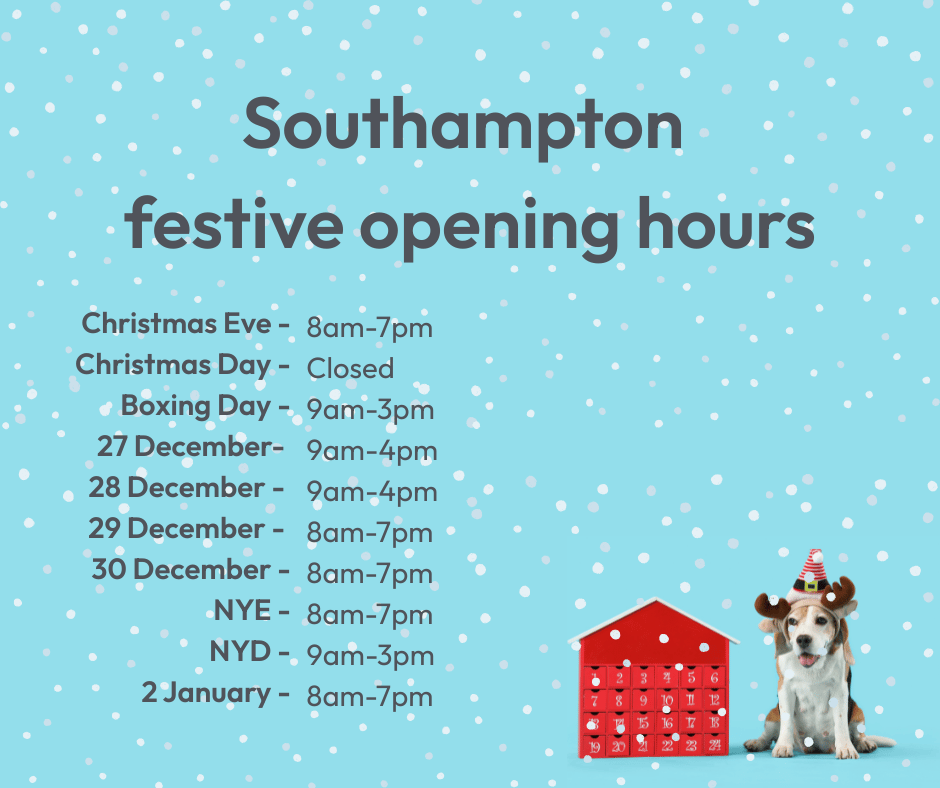 Southampton festive opening hours

Christmas Eve - 8am-7pm
Christmas Day - Closed
Boxing Day - 9am-3pm
27 December- 9am-4pm
28 December - 9am-4pm
29 December - 8am-7pm
30 December - 8am-7pm
NYE - 8am-7pm
NYD - 9am-3pm
2 January - 8am-7pm

1 2 3 4 5 6
7 8 9 10 11 12
13 14 15 16 17 18
19 20 21 22 23 24